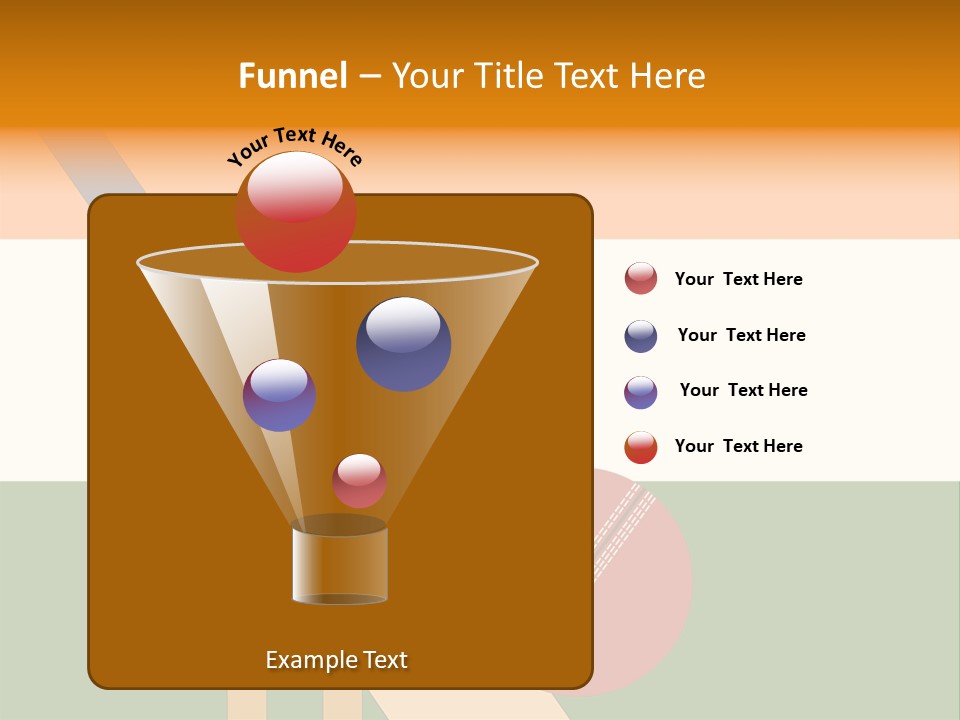 Funnel – Your Title Text Here

Your Text Here

Your Text Here

Your Text Here

Your Text Here

Your Text Here

Example Text